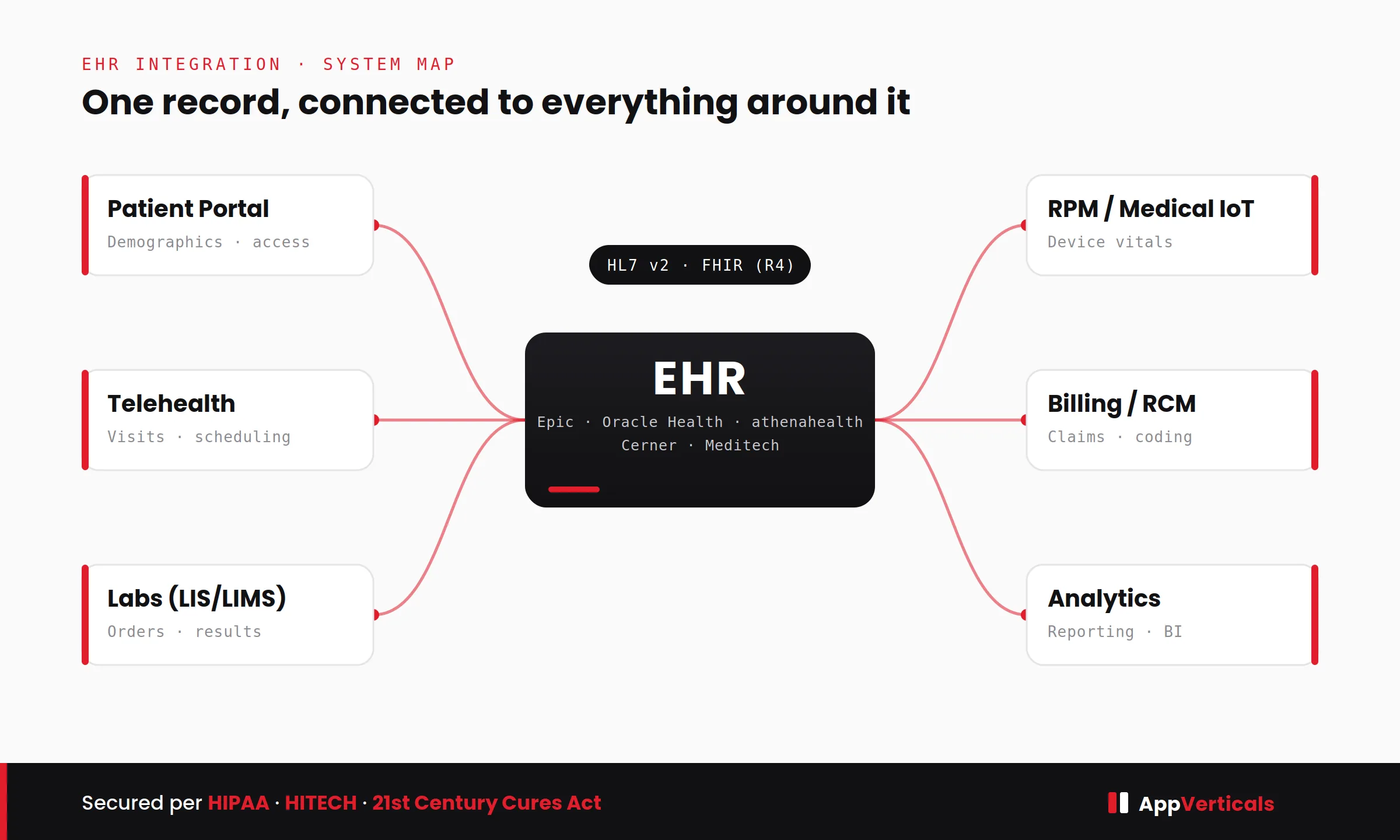 EHR INTEGRATION · SYSTEM MAP

One record, connected to everything around it

Patient Portal
Demographics · access

Telehealth
Visits · scheduling

Labs (LIS/LIMS)
Orders · results

HL7 v2 · FHIR (R4)

EHR
Epic · Oracle Health · athenahealth
Cerner · Meditech

RPM / Medical IoT
Device vitals

Billing / RCM
Claims · coding

Analytics
Reporting · BI

Secured per HIPAA · HITECH · 21st Century Cures Act

AppVerticals